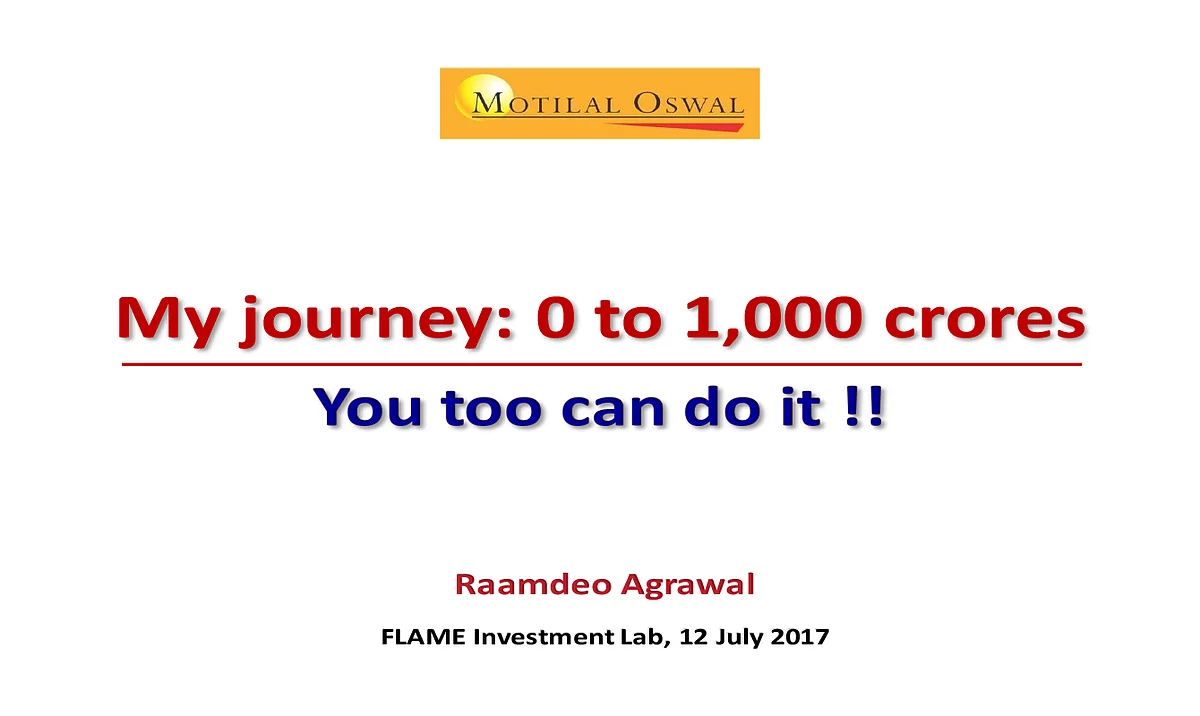 MOTILAL OSWAL

My journey: 0 to 1,000 crores

You too can do it !!

Raamdeo Agrawal

FLAME Investment Lab, 12 July 2017